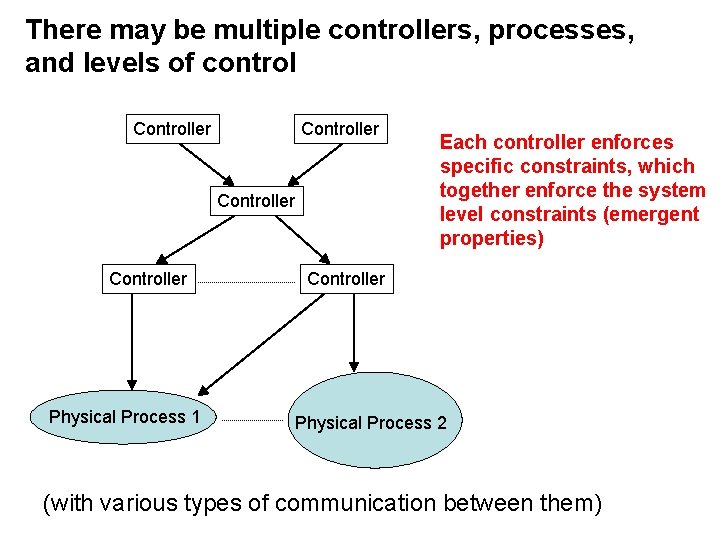 There may be multiple controllers, processes, and levels of control

Controller

Controller

Controller

Controller

Controller

Physical Process 1

Physical Process 2

Each controller enforces specific constraints, which together enforce the system level constraints (emergent properties)

(with various types of communication between them)